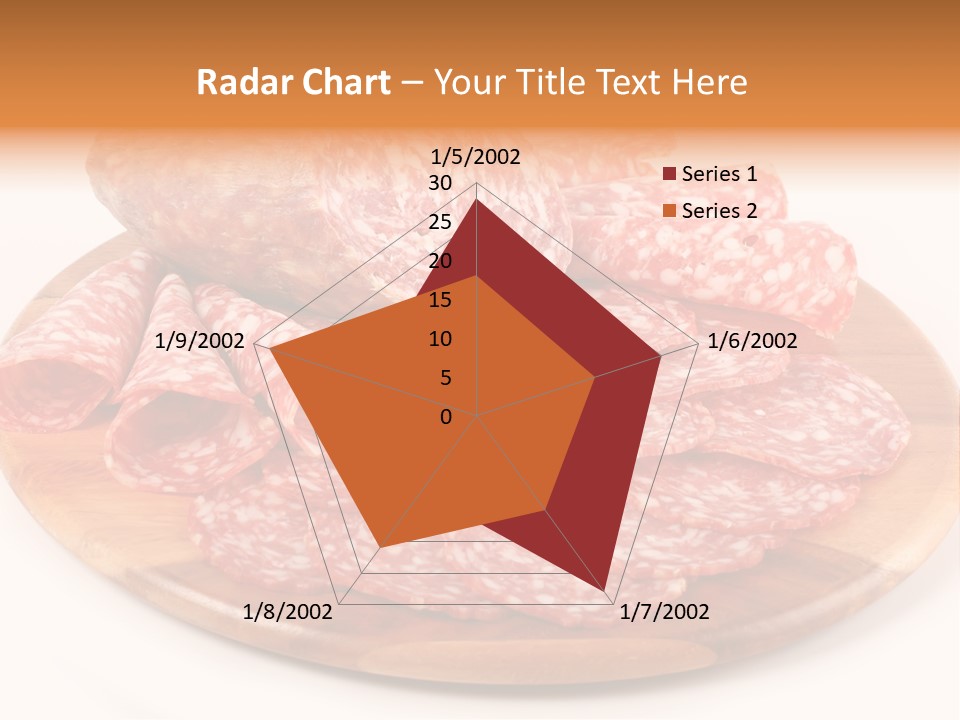 Radar Chart – Your Title Text Here

1/5/2002
30
25
20
15
10
5
0
1/6/2002
1/7/2002
1/8/2002
1/9/2002

Series 1
Series 2